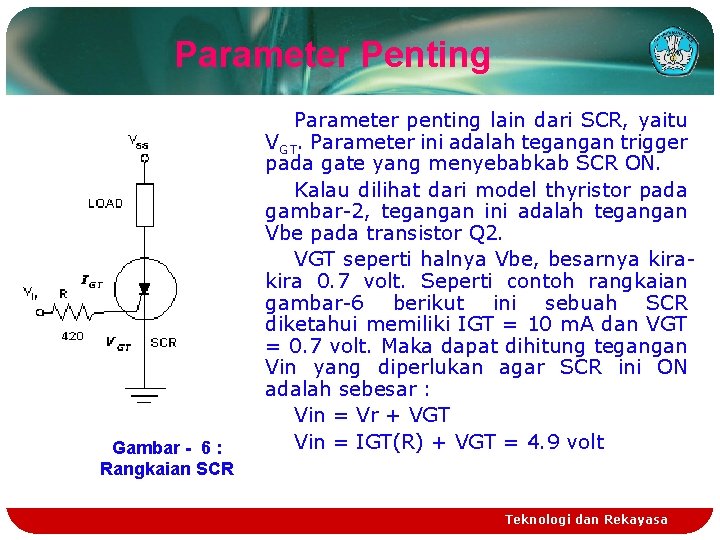 Parameter Penting

$V_{SS}$

LOAD

$I_{GT}$

$V_{in}$

R

420

$V_{GT}$

SCR

Gambar - 6 : Rangkaian SCR

Parameter penting lain dari SCR, yaitu $V_{GT}$. Parameter ini adalah tegangan trigger pada gate yang menyebabkab SCR ON.

Kalau dilihat dari model thyristor pada gambar-2, tegangan ini adalah tegangan Vbe pada transistor Q2.

VGT seperti halnya Vbe, besarnya kira-kira 0.7 volt. Seperti contoh rangkaian gambar-6 berikut ini sebuah SCR diketahui memiliki IGT = 10 mA dan VGT = 0.7 volt. Maka dapat dihitung tegangan Vin yang diperlukan agar SCR ini ON adalah sebesar :

Vin = Vr + VGT

Vin = IGT(R) + VGT = 4.9 volt

Teknologi dan Rekayasa